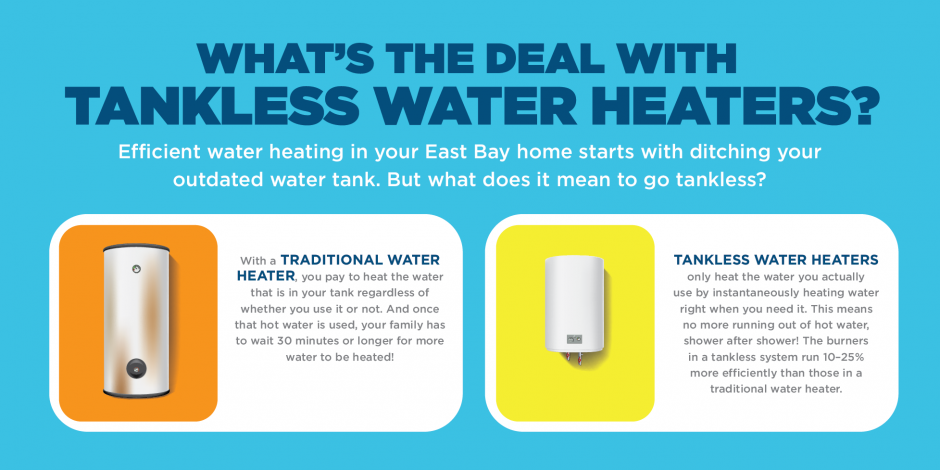 WHAT'S THE DEAL WITH
TANKLESS WATER HEATERS?

Efficient water heating in your East Bay home starts with ditching your outdated water tank. But what does it mean to go tankless?

With a TRADITIONAL WATER HEATER, you pay to heat the water that is in your tank regardless of whether you use it or not. And once that hot water is used, your family has to wait 30 minutes or longer for more water to be heated!

TANKLESS WATER HEATERS only heat the water you actually use by instantaneously heating water right when you need it. This means no more running out of hot water, shower after shower! The burners in a tankless system run 10–25% more efficiently than those in a traditional water heater.